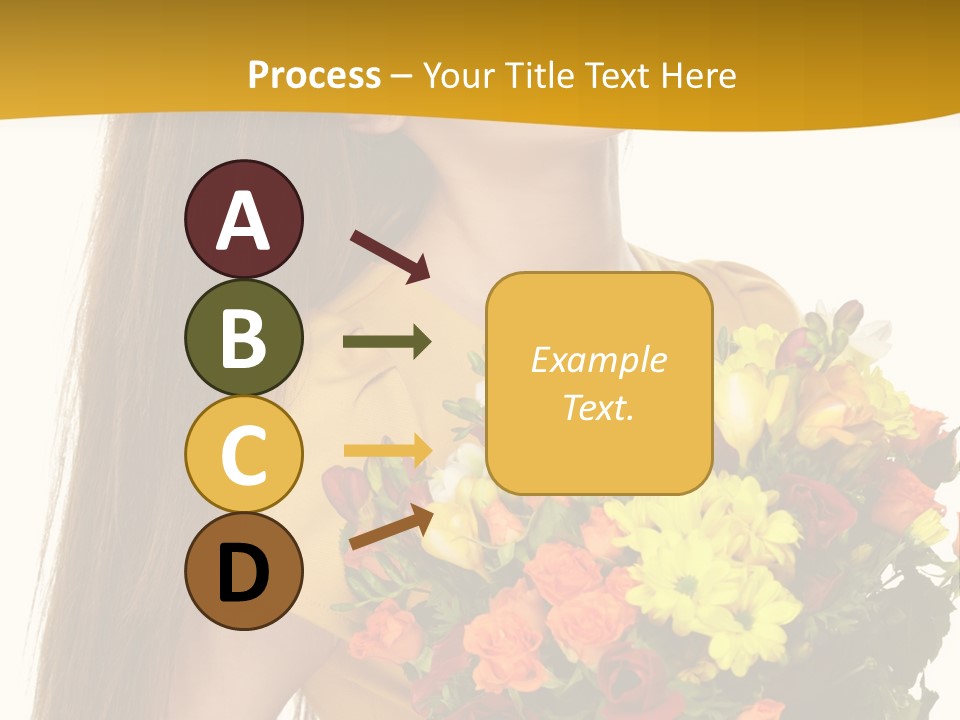 Process – Your Title Text Here

A

B

C

D

Example Text.